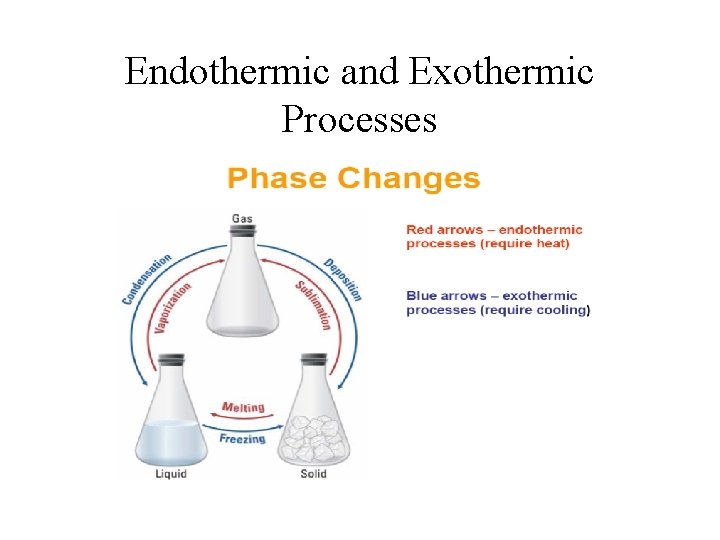 Endothermic and Exothermic Processes

Phase Changes

Gas

Condensation

Vaporization

Sublimation

Deposition

Melting

Freezing

Liquid

Solid

Red arrows – endothermic processes (require heat)

Blue arrows – exothermic processes (require cooling)